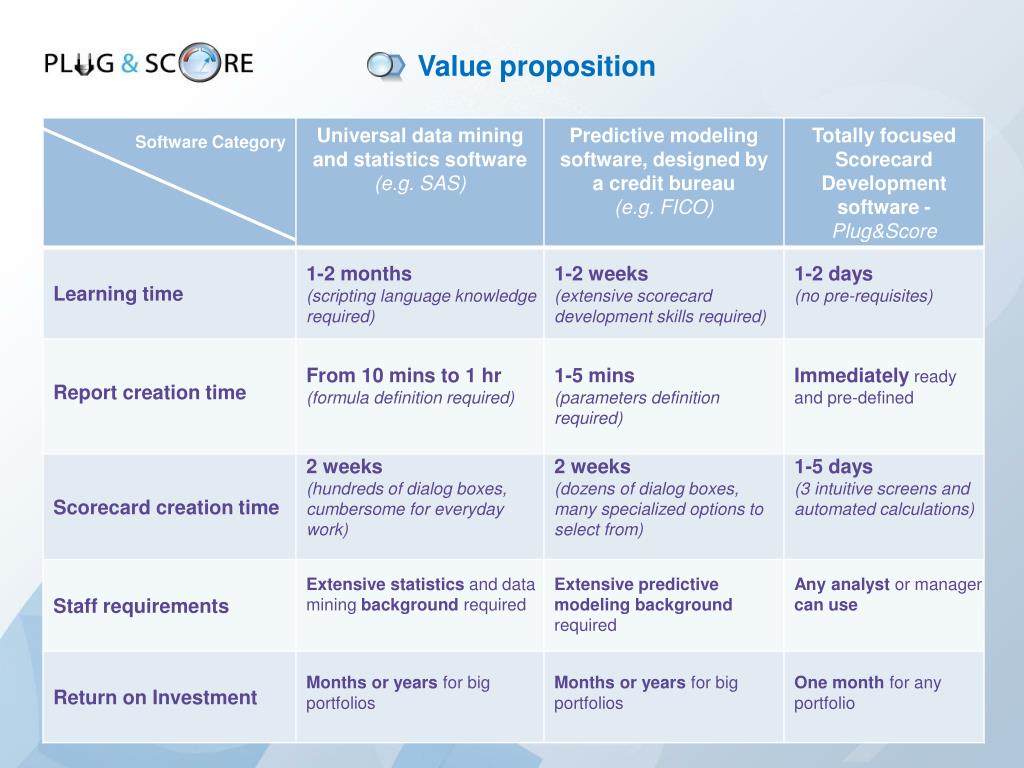 PLUG & SCORE

Value proposition

| Software Category | Universal data mining and statistics software (e.g. SAS) | Predictive modeling software, designed by a credit bureau (e.g. FICO) | Totally focused Scorecard Development software - Plug&Score |
|---|---|---|---|
| Learning time | 1-2 months (scripting language knowledge required) | 1-2 weeks (extensive scorecard development skills required) | 1-2 days (no pre-requisites) |
| Report creation time | From 10 mins to 1 hr (formula definition required) | 1-5 mins (parameters definition required) | Immediately ready and pre-defined |
| Scorecard creation time | 2 weeks (hundreds of dialog boxes, cumbersome for everyday work) | 2 weeks (dozens of dialog boxes, many specialized options to select from) | 1-5 days (3 intuitive screens and automated calculations) |
| Staff requirements | Extensive statistics and data mining background required | Extensive predictive modeling background required | Any analyst or manager can use |
| Return on Investment | Months or years for big portfolios | Months or years for big portfolios | One month for any portfolio |